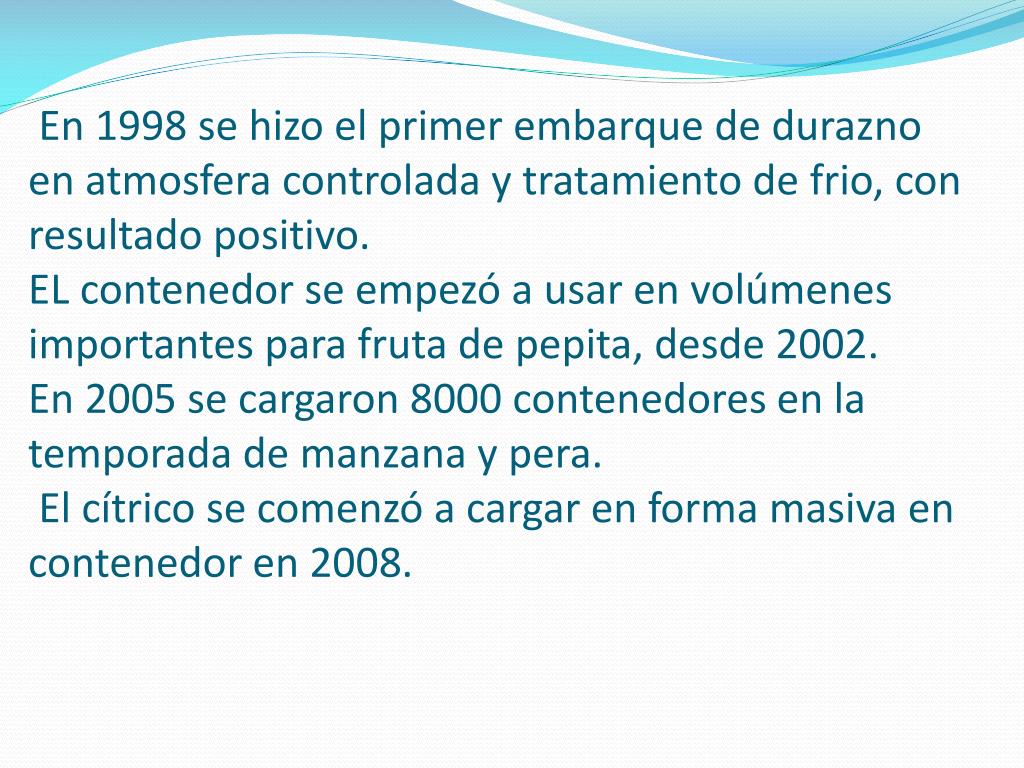 En 1998 se hizo el primer embarque de durazno en atmosfera controlada y tratamiento de frio, con resultado positivo.
EL contenedor se empezó a usar en volúmenes importantes para fruta de pepita, desde 2002.
En 2005 se cargaron 8000 contenedores en la temporada de manzana y pera.
El cítrico se comenzó a cargar en forma masiva en contenedor en 2008.